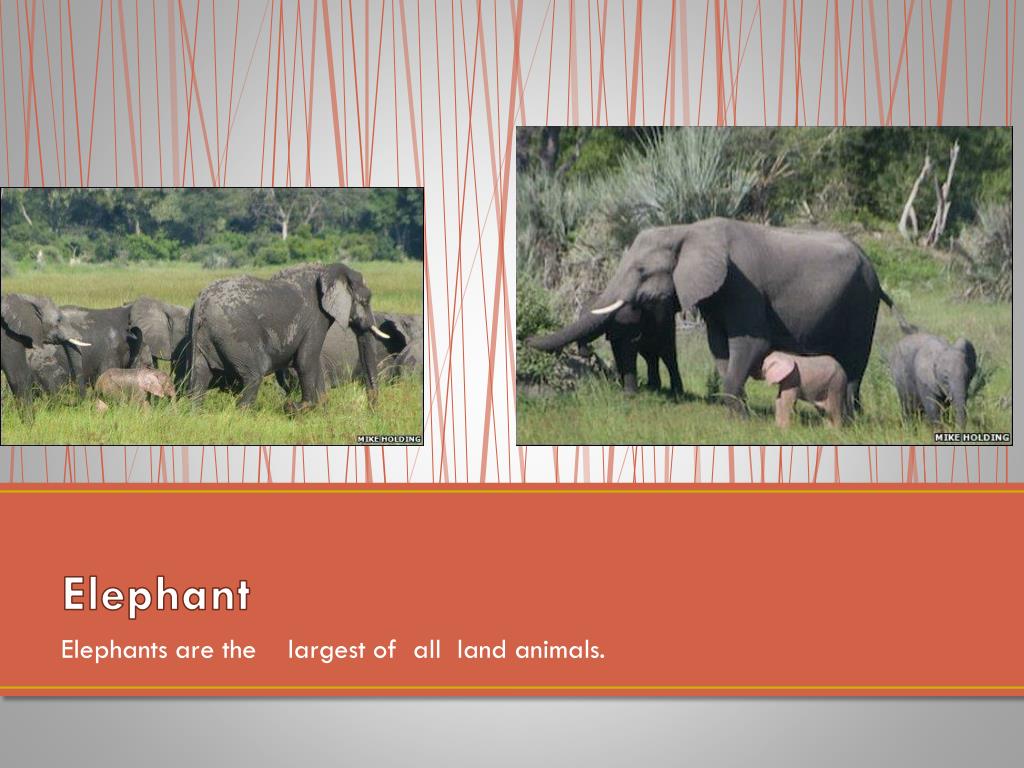 MIKE HOLDING

MIKE HOLDING

Elephant

Elephants are the largest of all land animals.